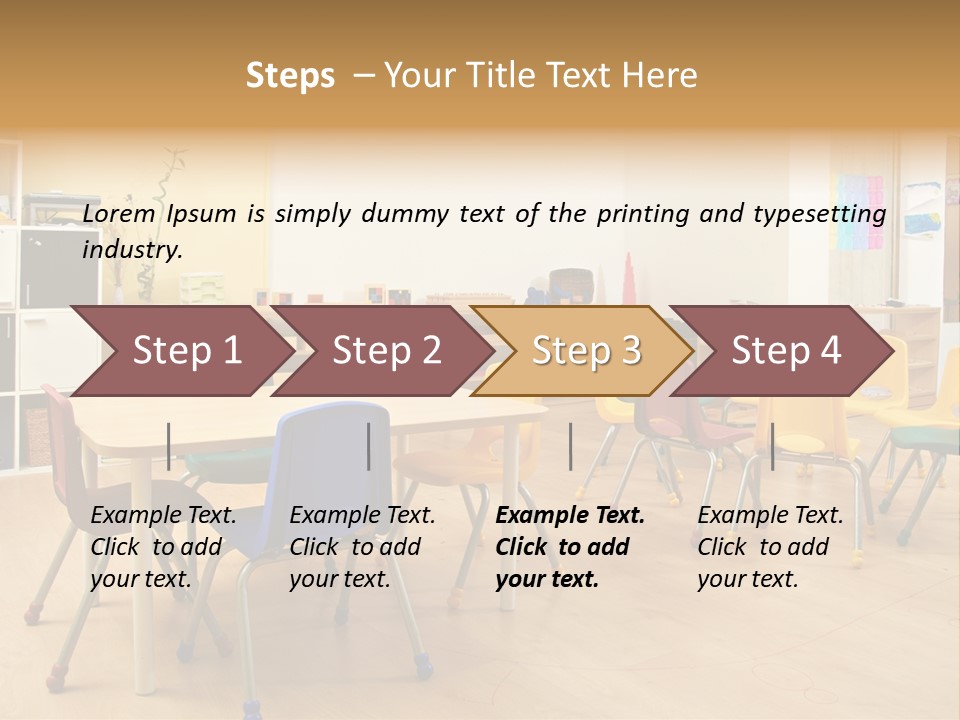 Steps – Your Title Text Here

Lorem Ipsum is simply dummy text of the printing and typesetting industry.

Step 1

Step 2

Step 3

Step 4

Example Text. Click to add your text.

Example Text. Click to add your text.

Example Text. Click to add your text.

Example Text. Click to add your text.